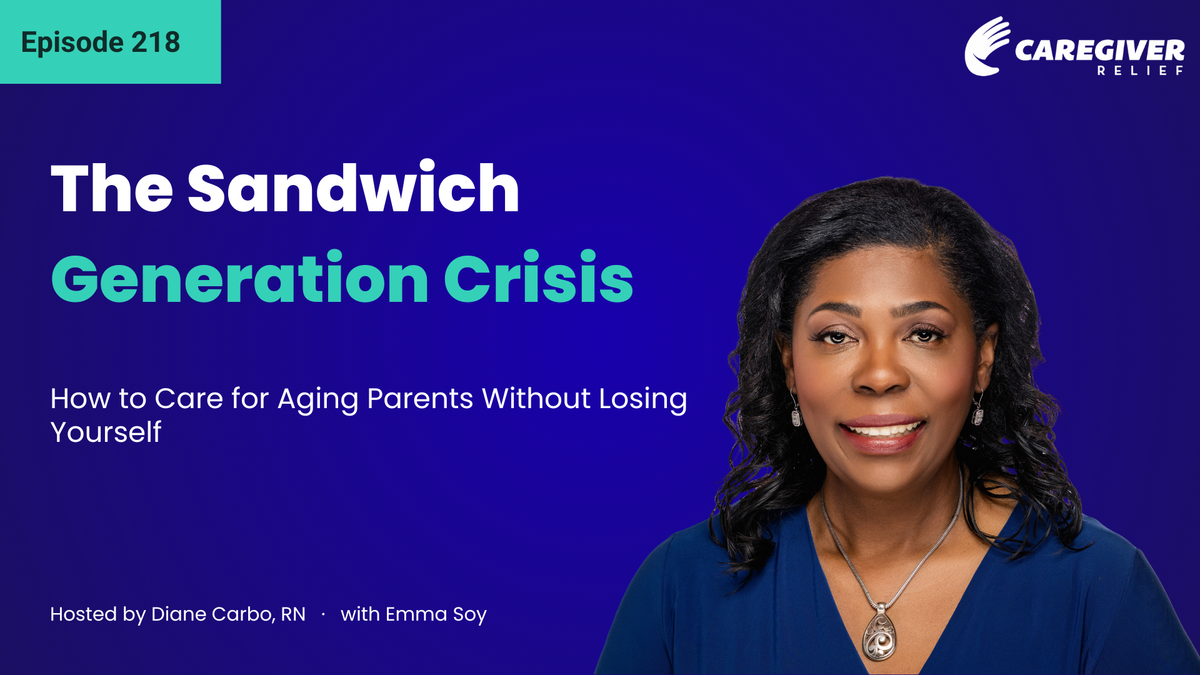 Episode 218

CAREGIVER RELIEF

The Sandwich Generation Crisis

How to Care for Aging Parents Without Losing Yourself

Hosted by Diane Carbo, RN · with Emma Soy